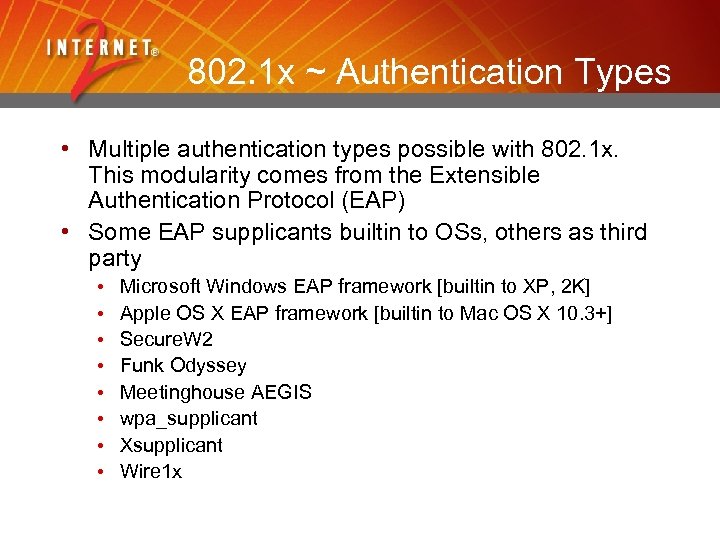 INTERNET® 2

802.1x ~ Authentication Types

• Multiple authentication types possible with 802.1x. This modularity comes from the Extensible Authentication Protocol (EAP)
• Some EAP supplicants builtin to OSs, others as third party
  • Microsoft Windows EAP framework [builtin to XP, 2K]
  • Apple OS X EAP framework [builtin to Mac OS X 10.3+]
  • SecureW2
  • Funk Odyssey
  • Meetinghouse AEGIS
  • wpa_supplicant
  • Xsupplicant
  • Wire1x